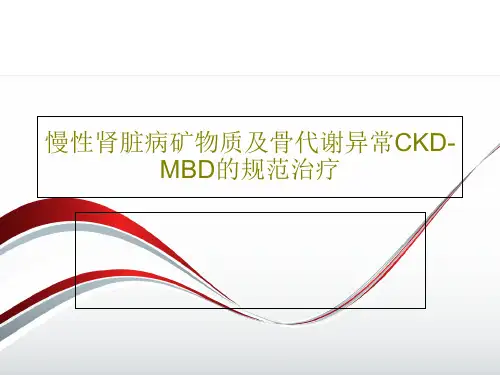 慢性肾脏病矿物质及骨代谢异常CKD-MBD的规范治疗